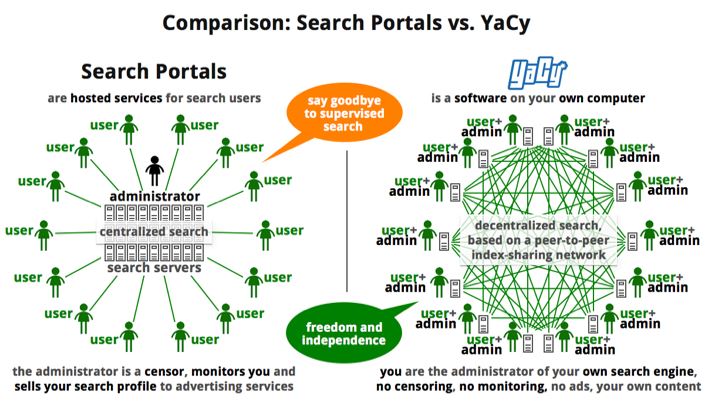 Comparison: Search Portals vs. YaCy

Search Portals

are hosted services for search users

user user user user user user user user user user user user user user user user

administrator

centralized search

search servers

the administrator is a censor, monitors you and sells your search profile to advertising services

say goodbye to supervised search

freedom and independence

YaCy

is a software on your own computer

user+ admin user+ admin user+ admin user+ admin user+ admin user+ admin user+ admin user+ admin user+ admin user+ admin user+ admin user+ admin user+ admin user+ admin user+ admin user+ admin

decentralized search, based on a peer-to-peer index-sharing network

you are the administrator of your own search engine, no censoring, no monitoring, no ads, your own content